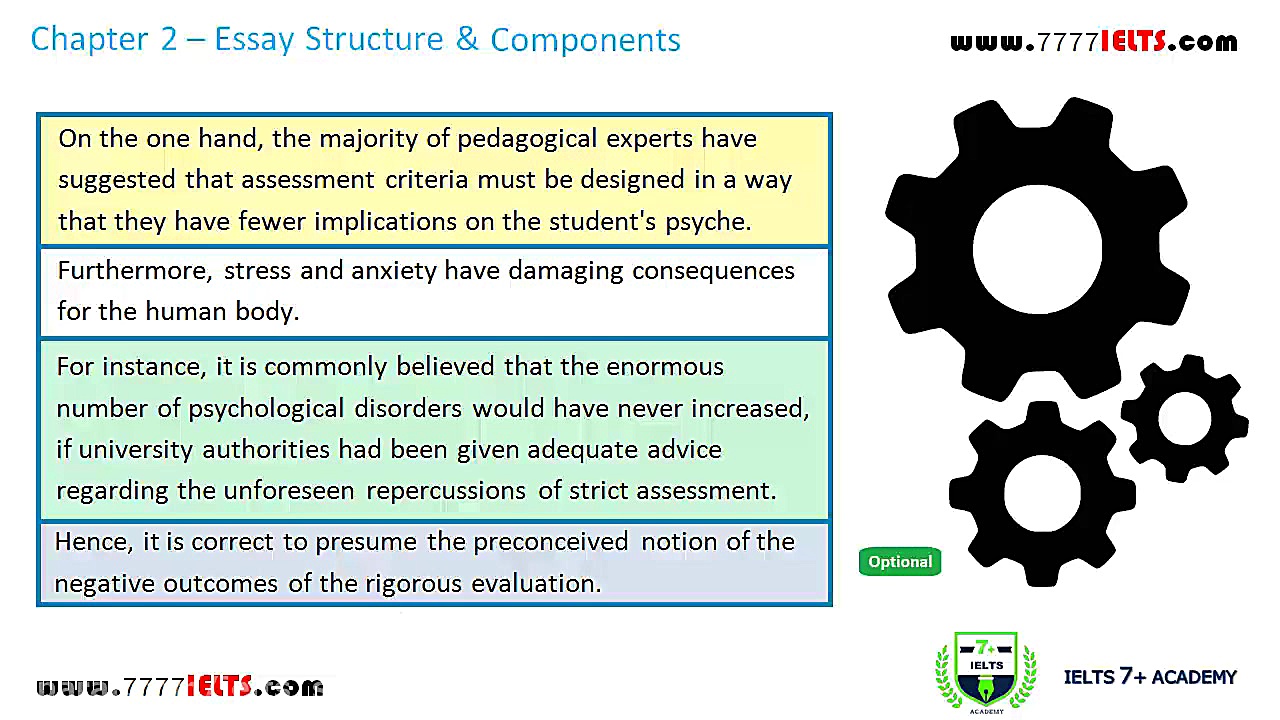 Chapter 2 – Essay Structure & Components

www.7777IELTS.com

On the one hand, the majority of pedagogical experts have suggested that assessment criteria must be designed in a way that they have fewer implications on the student's psyche.

Furthermore, stress and anxiety have damaging consequences for the human body.

For instance, it is commonly believed that the enormous number of psychological disorders would have never increased, if university authorities had been given adequate advice regarding the unforeseen repercussions of strict assessment.

Hence, it is correct to presume the preconceived notion of the negative outcomes of the rigorous evaluation.

Optional

www.7777IELTS.com

7+ IELTS ACADEMY

IELTS 7+ ACADEMY